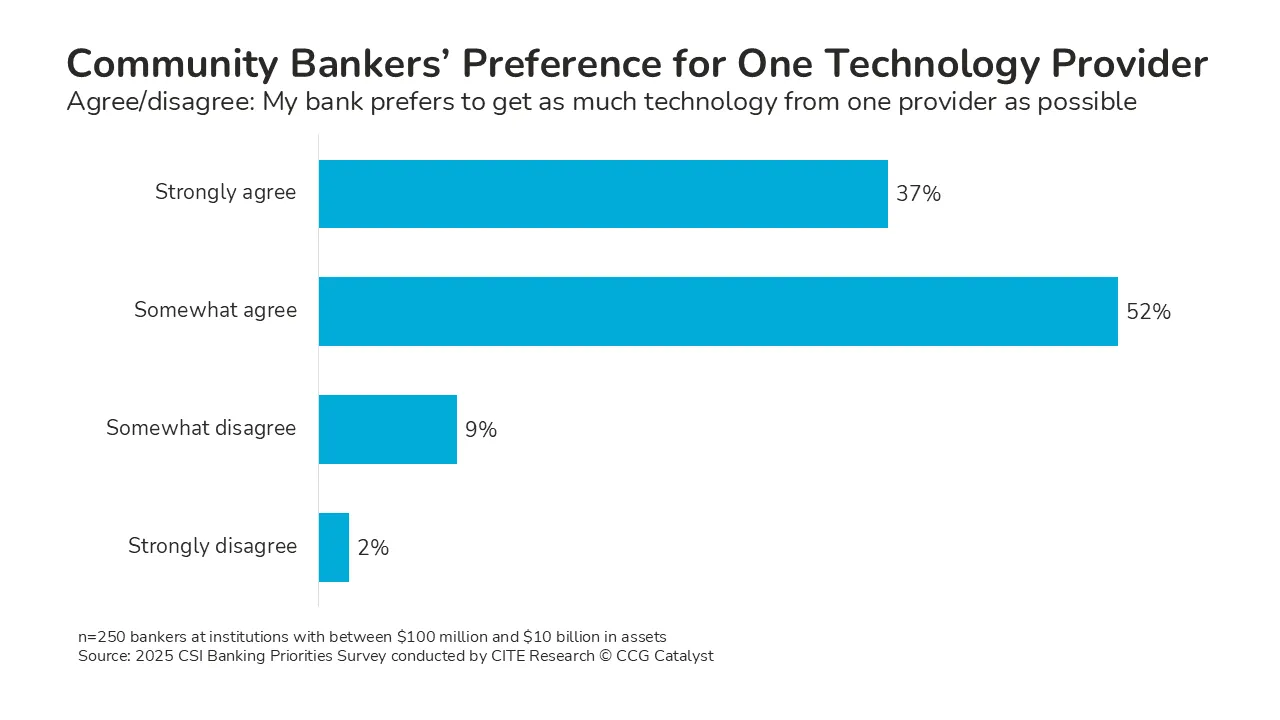 Community Bankers' Preference for One Technology Provider
Agree/disagree: My bank prefers to get as much technology from one provider as possible

Strongly agree 37%

Somewhat agree 52%

Somewhat disagree 9%

Strongly disagree 2%

n=250 bankers at institutions with between \$100 million and \$10 billion in assets
Source: 2025 CSI Banking Priorities Survey conducted by CITE Research © CCG Catalyst